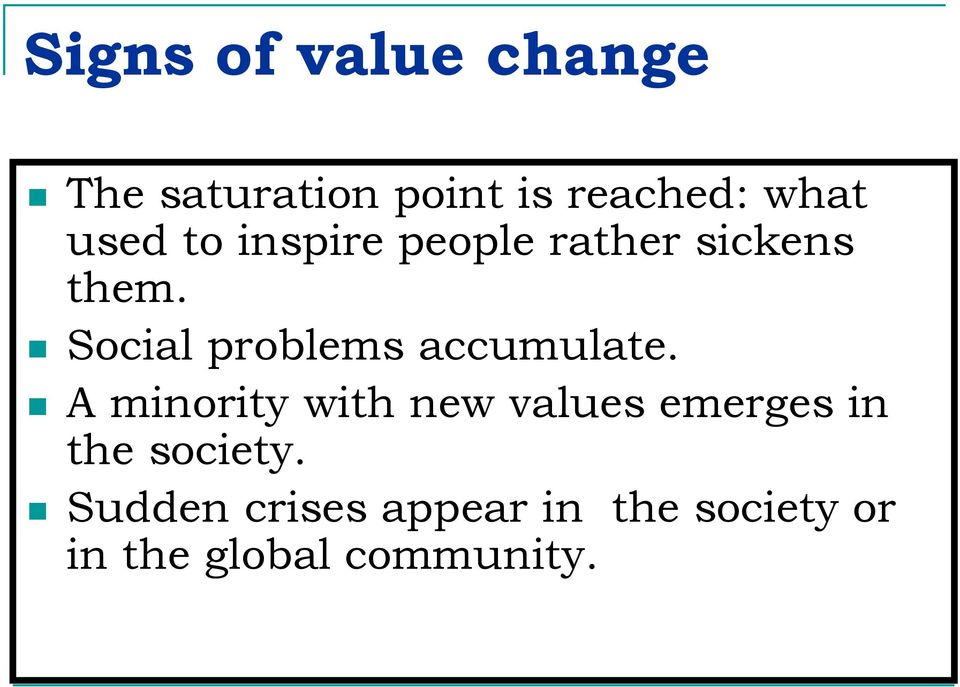 Signs of value change

- The saturation point is reached: what used to inspire people rather sickens them.
- Social problems accumulate.
- A minority with new values emerges in the society.
- Sudden crises appear in  the society or in the global community.